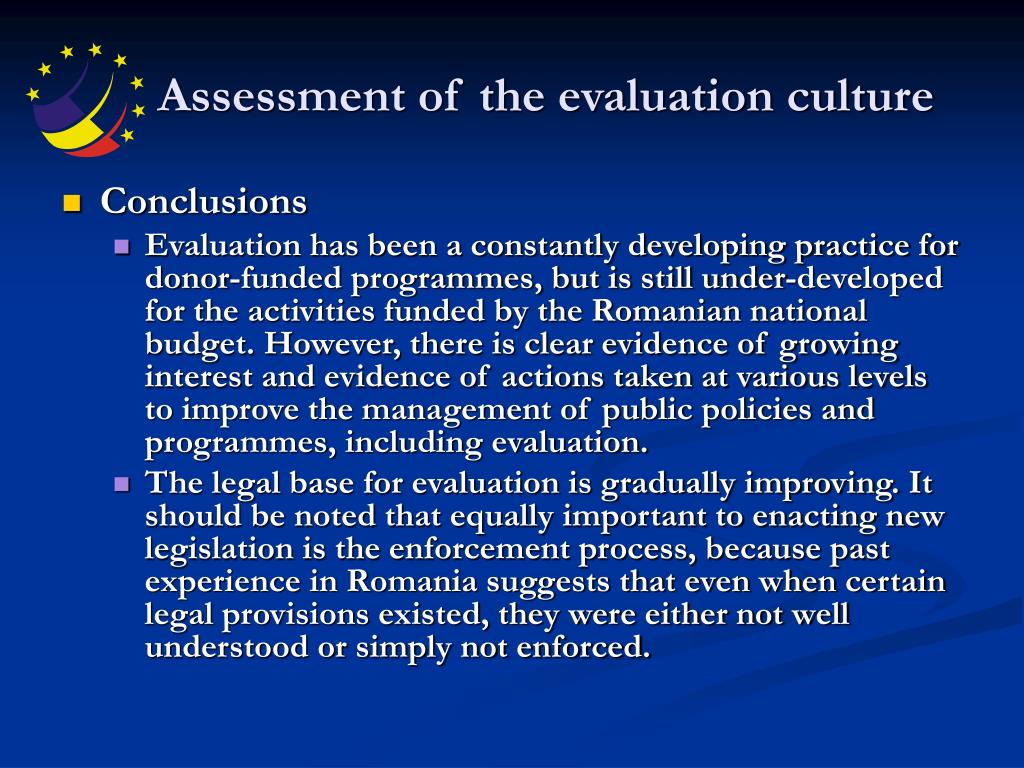 Assessment of the evaluation culture

Conclusions

Evaluation has been a constantly developing practice for donor-funded programmes, but is still under-developed for the activities funded by the Romanian national budget. However, there is clear evidence of growing interest and evidence of actions taken at various levels to improve the management of public policies and programmes, including evaluation.

The legal base for evaluation is gradually improving. It should be noted that equally important to enacting new legislation is the enforcement process, because past experience in Romania suggests that even when certain legal provisions existed, they were either not well understood or simply not enforced.